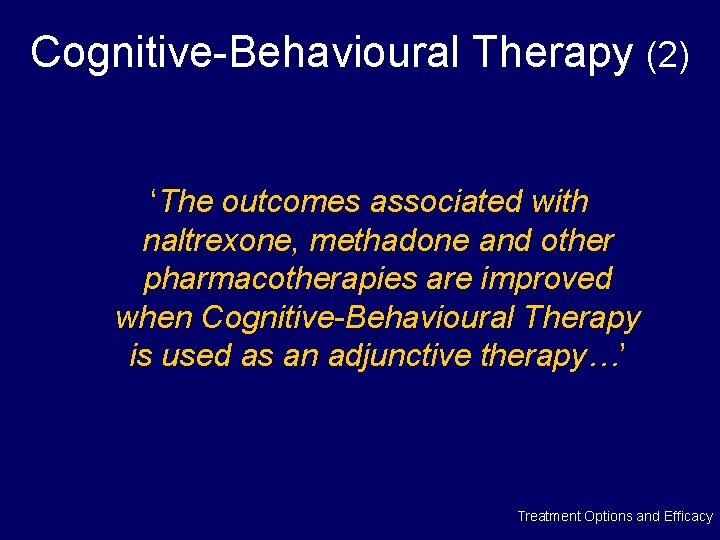 Cognitive-Behavioural Therapy (2)

‘The outcomes associated with naltrexone, methadone and other pharmacotherapies are improved when Cognitive-Behavioural Therapy is used as an adjunctive therapy…’

Treatment Options and Efficacy